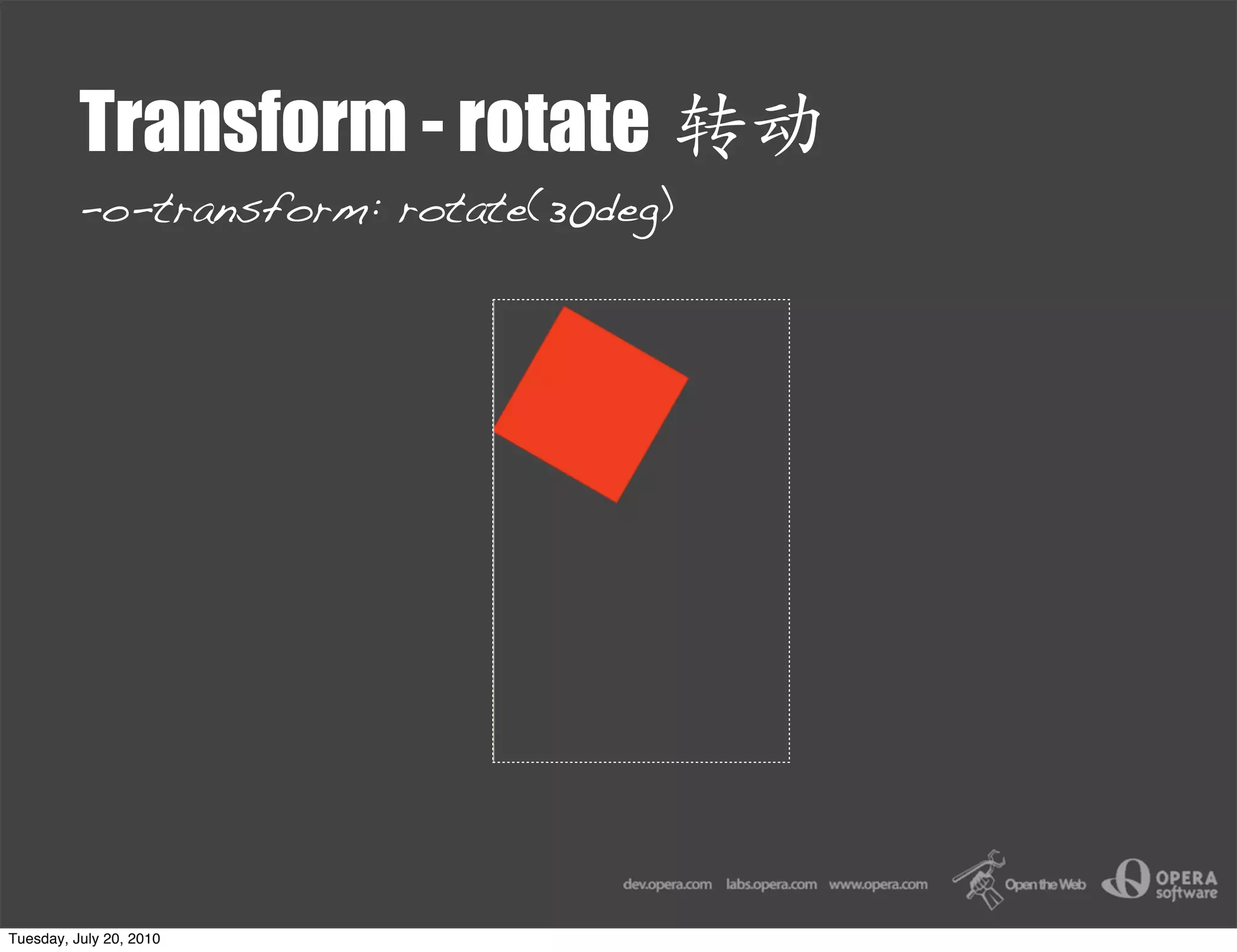 Transform - rotate 转动

-o-transform: rotate(30deg)

dev.opera.com labs.opera.com www.opera.com Open the Web OPERA software

Tuesday, July 20, 2010